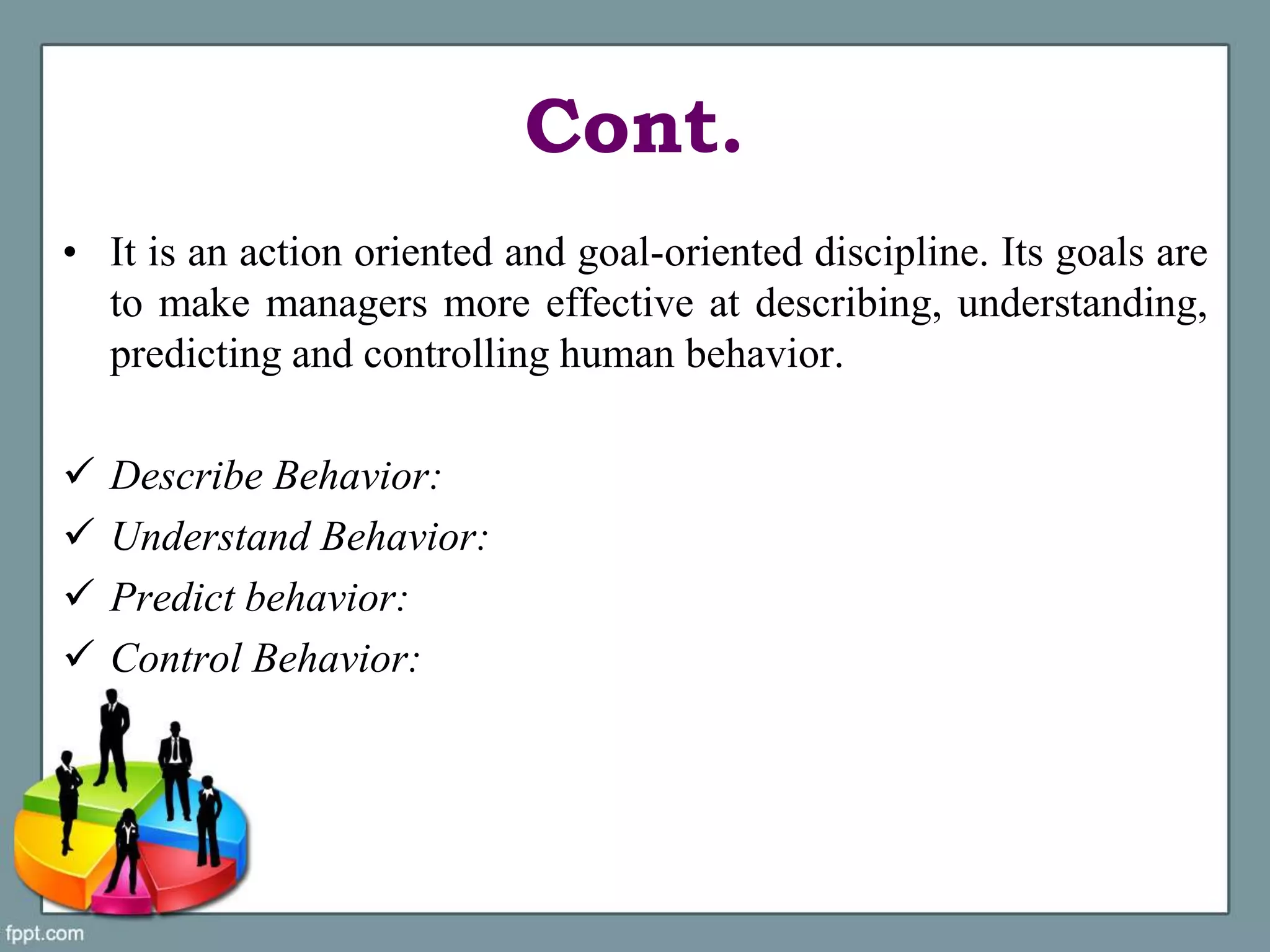 Cont.

• It is an action oriented and goal-oriented discipline. Its goals are to make managers more effective at describing, understanding, predicting and controlling human behavior.

✓ Describe Behavior:
✓ Understand Behavior:
✓ Predict behavior:
✓ Control Behavior:

fppt.com